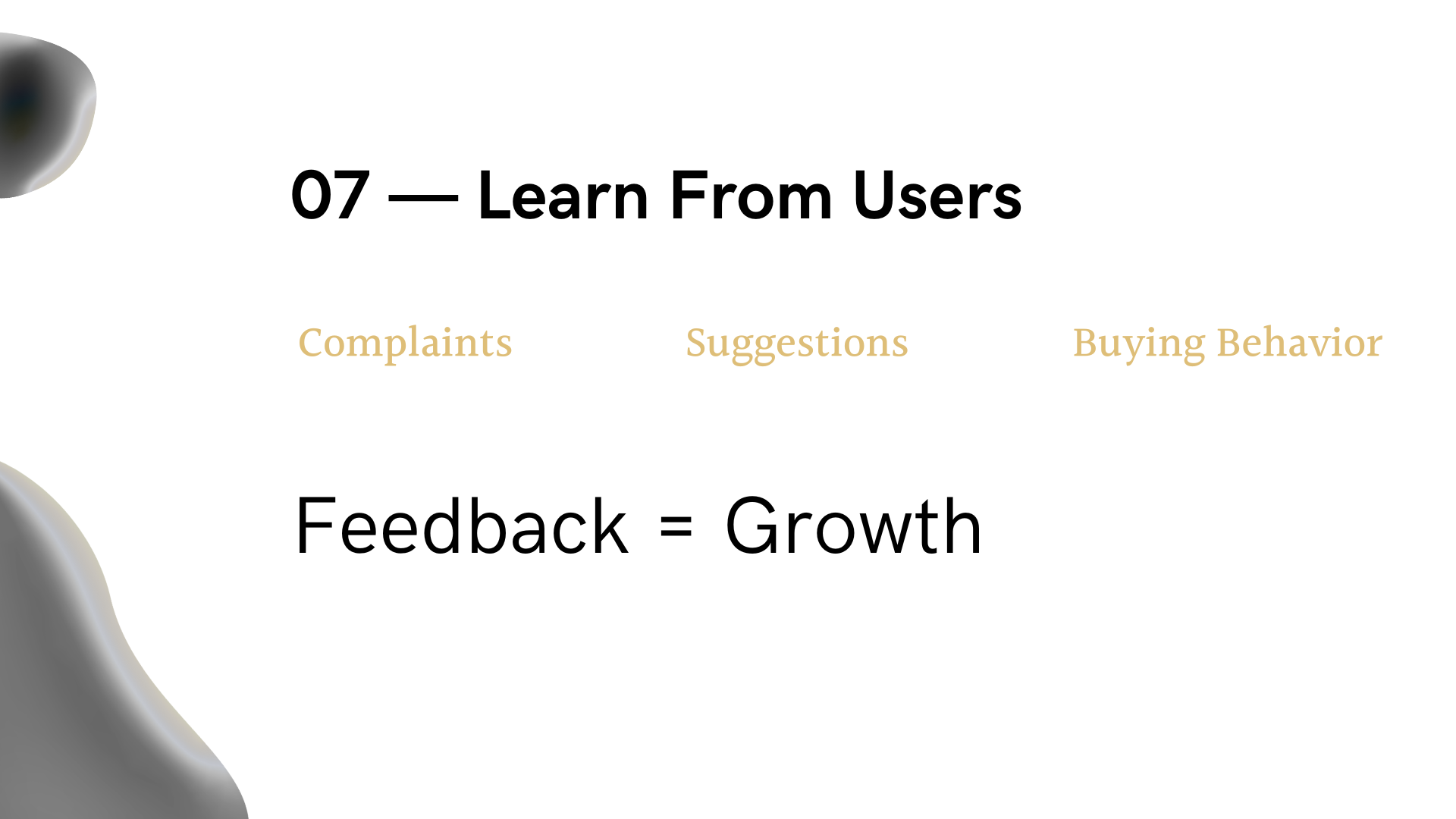 07 — Learn From Users

Complaints

Suggestions

Buying Behavior

Feedback = Growth